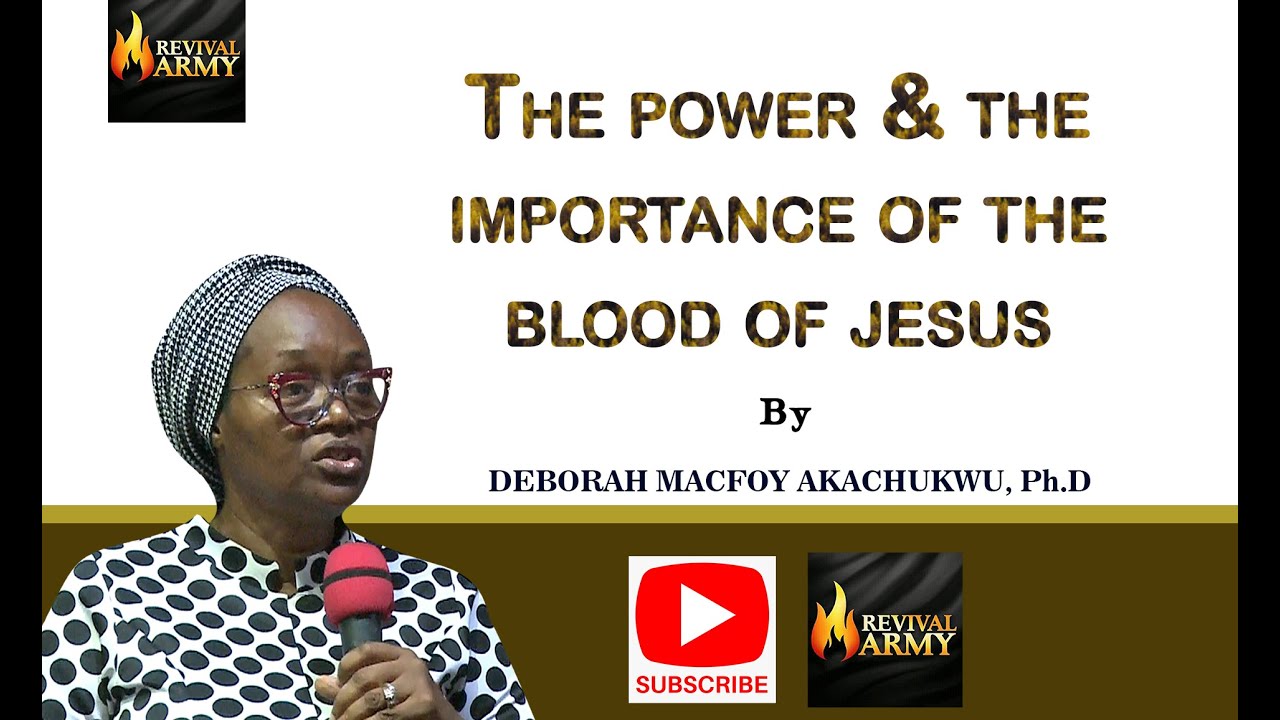 REVIVAL ARMY

THE POWER & THE IMPORTANCE OF THE BLOOD OF JESUS

By

DEBORAH MACFOY AKACHUKWU, Ph.D

SUBSCRIBE

REVIVAL ARMY